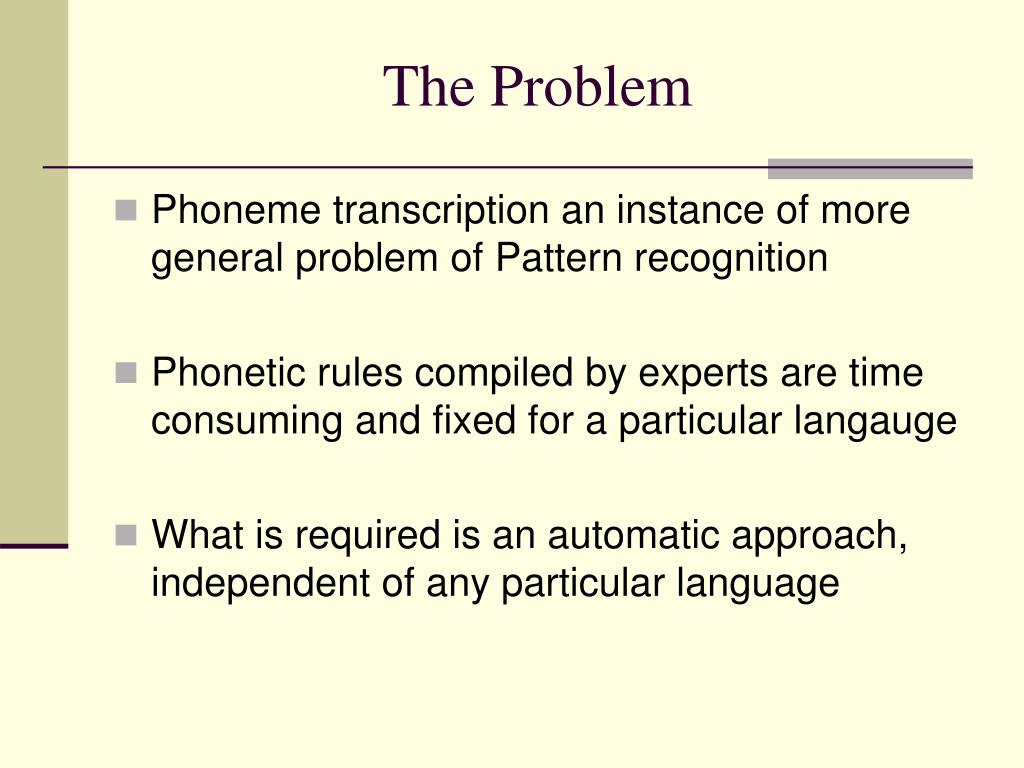 The Problem

Phoneme transcription an instance of more general problem of Pattern recognition

Phonetic rules compiled by experts are time consuming and fixed for a particular langauge

What is required is an automatic approach, independent of any particular language